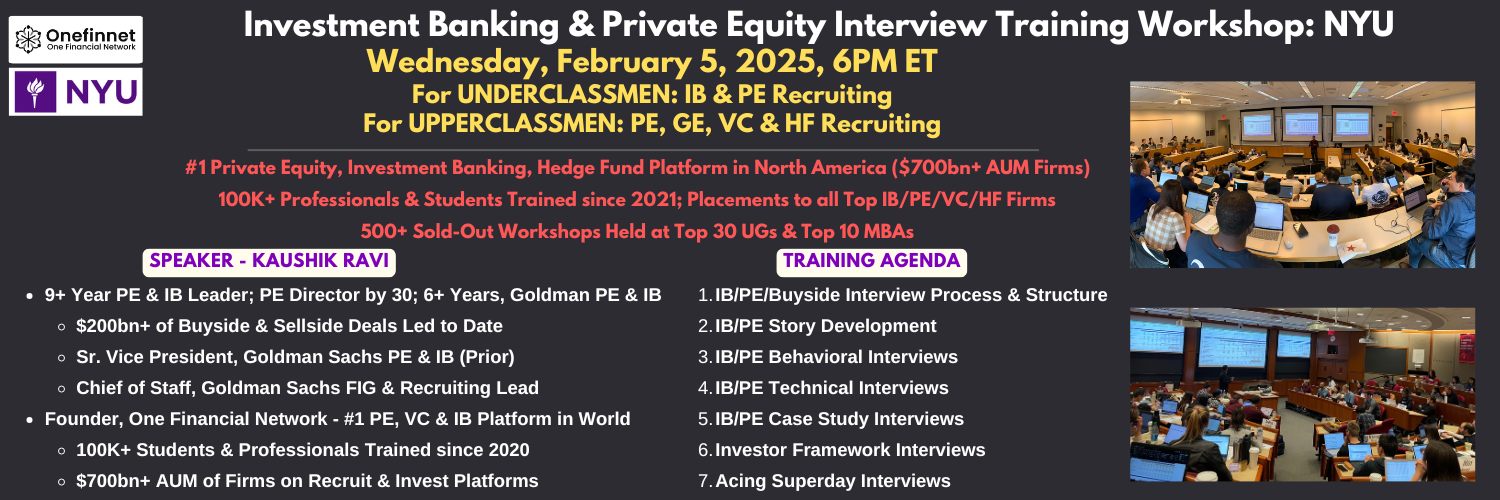 Onefinnet
One Financial Network

NYU

Investment Banking & Private Equity Interview Training Workshop: NYU
Wednesday, February 5, 2025, 6PM ET
For UNDERCLASSMEN: IB & PE Recruiting
For UPPERCLASSMEN: PE, GE, VC & HF Recruiting

#1 Private Equity, Investment Banking, Hedge Fund Platform in North America ($700bn+ AUM Firms)
100K+ Professionals & Students Trained since 2021; Placements to all Top IB/PE/VC/HF Firms
500+ Sold-Out Workshops Held at Top 30 UGs & Top 10 MBAs

SPEAKER - KAUSHIK RAVI

- 9+ Year PE & IB Leader; PE Director by 30; 6+ Years, Goldman PE & IB
  - $200bn+ of Buyside & Sellside Deals Led to Date
  - Sr. Vice President, Goldman Sachs PE & IB (Prior)
  - Chief of Staff, Goldman Sachs FIG & Recruiting Lead
- Founder, One Financial Network - #1 PE, VC & IB Platform in World
  - 100K+ Students & Professionals Trained since 2020
  - $700bn+ AUM of Firms on Recruit & Invest Platforms

TRAINING AGENDA

1. IB/PE/Buyside Interview Process & Structure
2. IB/PE Story Development
3. IB/PE Behavioral Interviews
4. IB/PE Technical Interviews
5. IB/PE Case Study Interviews
6. Investor Framework Interviews
7. Acing Superday Interviews